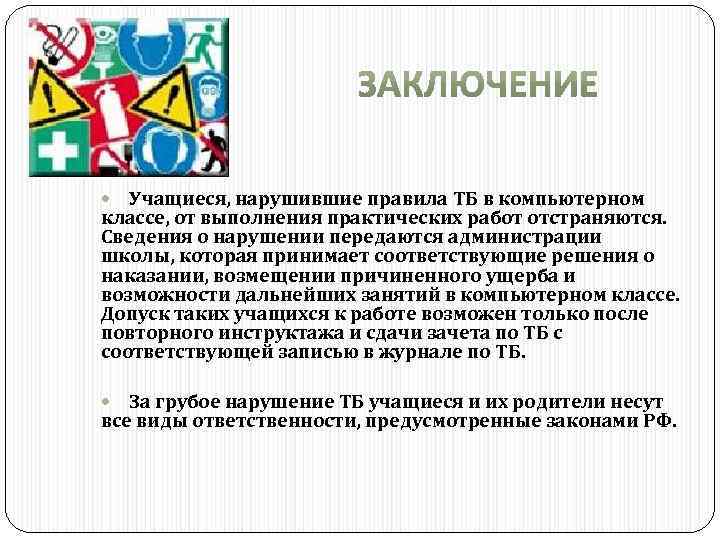 ЗАКЛЮЧЕНИЕ

Учащиеся, нарушившие правила ТБ в компьютерном классе, от выполнения практических работ отстраняются. Сведения о нарушении передаются администрации школы, которая принимает соответствующие решения о наказании, возмещении причиненного ущерба и возможности дальнейших занятий в компьютерном классе. Допуск таких учащихся к работе возможен только после повторного инструктажа и сдачи зачета по ТБ с соответствующей записью в журнале по ТБ.

За грубое нарушение ТБ учащиеся и их родители несут все виды ответственности, предусмотренные законами РФ.